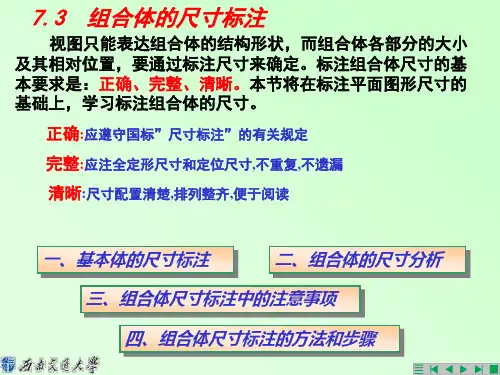 7.3　组合体的尺寸标注

视图只能表达组合体的结构形状，而组合体各部分的大小及其相对位置，要通过标注尺寸来确定。标注组合体尺寸的基本要求是：正确、完整、清晰。本节将在标注平面图形尺寸的基础上，学习标注组合体的尺寸。

正确:应遵守国标”尺寸标注”的有关规定

完整:应注全定形尺寸和定位尺寸,不重复,不遗漏

清晰:尺寸配置清楚,排列整齐,便于阅读

一、基本体的尺寸标注

二、组合体的尺寸分析

三、组合体尺寸标注中的注意事项

四、组合体尺寸标注的方法和步骤

西南交通大学